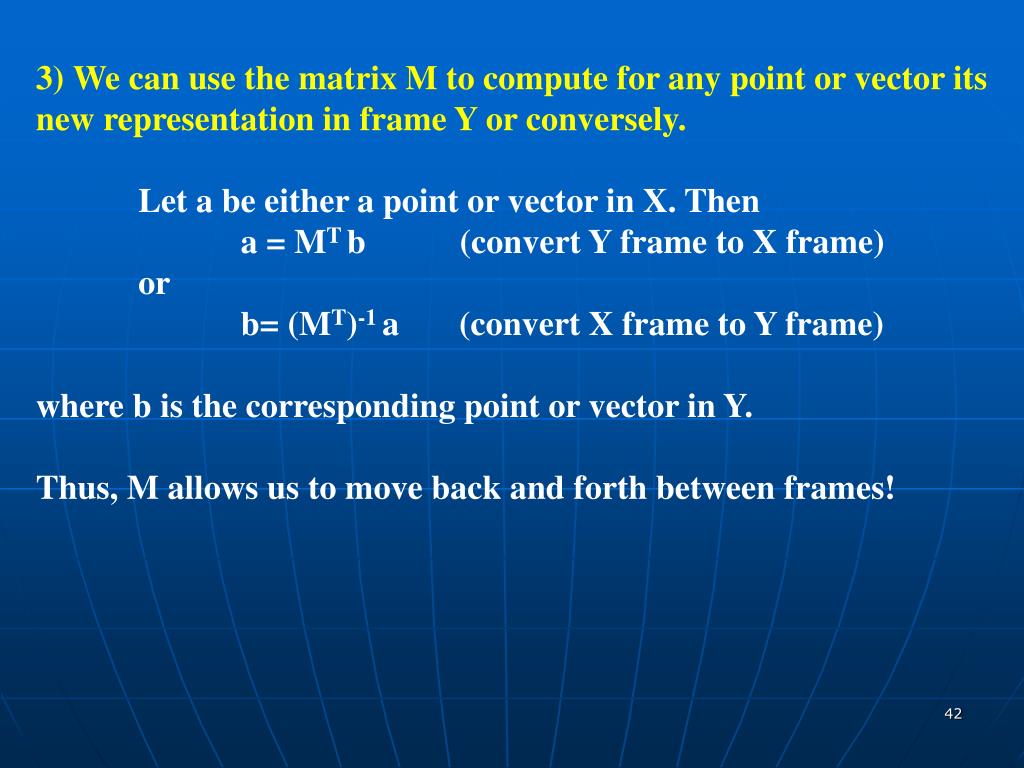 3) We can use the matrix M to compute for any point or vector its new representation in frame Y or conversely.

Let a be either a point or vector in X. Then

$a = M^T b$ (convert Y frame to X frame)

or

$b= (M^T)^{-1} a$ (convert X frame to Y frame)

where b is the corresponding point or vector in Y.

Thus, M allows us to move back and forth between frames!

42